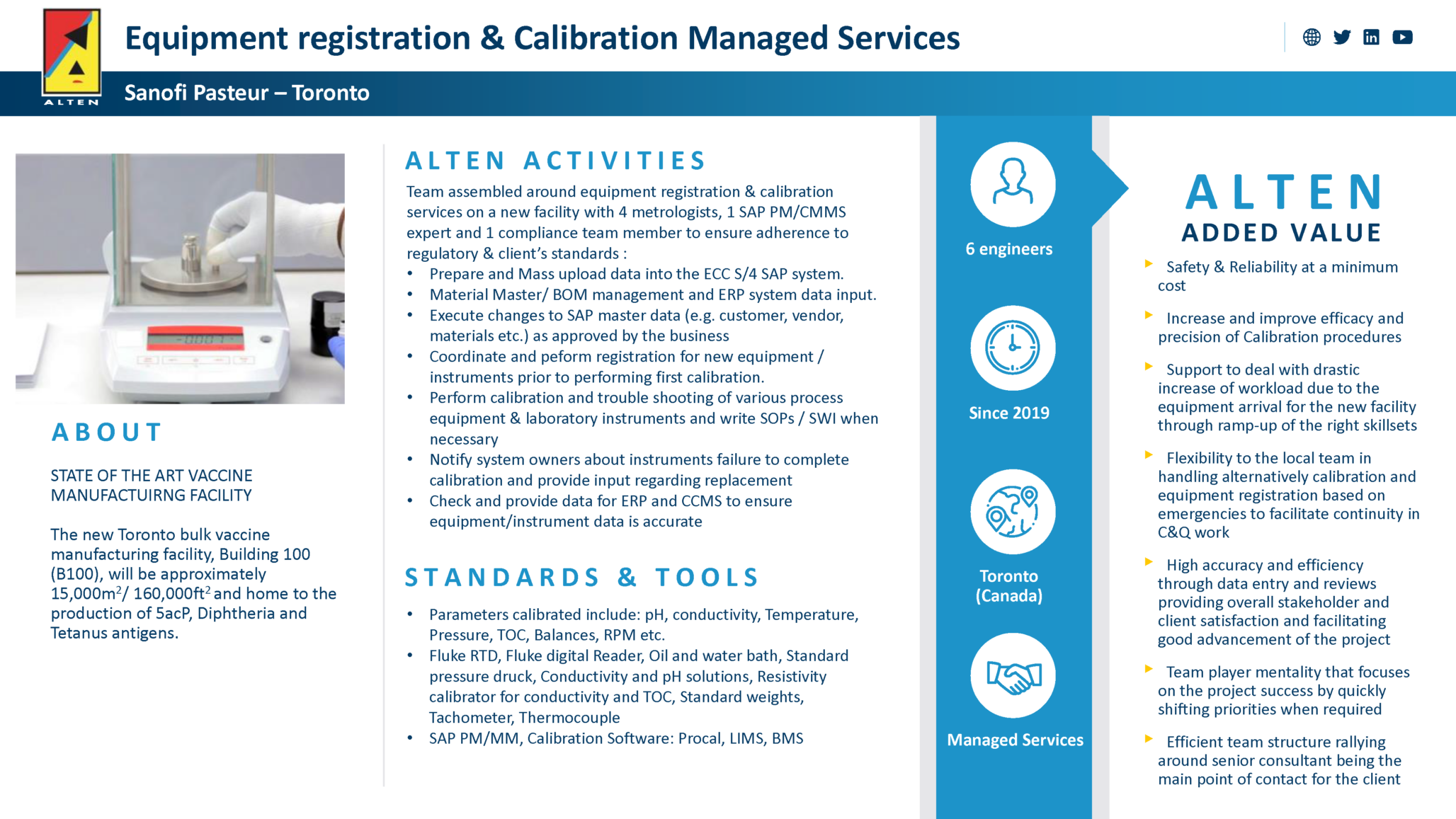 ALTEN

Equipment registration & Calibration Managed Services

Sanofi Pasteur – Toronto

ABOUT

STATE OF THE ART VACCINE MANUFACTUIRNG FACILITY

The new Toronto bulk vaccine manufacturing facility, Building 100 (B100), will be approximately 15,000m$^2$/ 160,000ft$^2$ and home to the production of 5acP, Diphtheria and Tetanus antigens.

ALTEN ACTIVITIES

Team assembled around equipment registration & calibration services on a new facility with 4 metrologists, 1 SAP PM/CMMS expert and 1 compliance team member to ensure adherence to regulatory & client's standards :
• Prepare and Mass upload data into the ECC S/4 SAP system.
• Material Master/ BOM management and ERP system data input.
• Execute changes to SAP master data (e.g. customer, vendor, materials etc.) as approved by the business
• Coordinate and peform registration for new equipment / instruments prior to performing first calibration.
• Perform calibration and trouble shooting of various process equipment & laboratory instruments and write SOPs / SWI when necessary
• Notify system owners about instruments failure to complete calibration and provide input regarding replacement
• Check and provide data for ERP and CCMS to ensure equipment/instrument data is accurate

STANDARDS & TOOLS

• Parameters calibrated include: pH, conductivity, Temperature, Pressure, TOC, Balances, RPM etc.
• Fluke RTD, Fluke digital Reader, Oil and water bath, Standard pressure druck, Conductivity and pH solutions, Resistivity calibrator for conductivity and TOC, Standard weights, Tachometer, Thermocouple
• SAP PM/MM, Calibration Software: Procal, LIMS, BMS

6 engineers

Since 2019

Toronto (Canada)

Managed Services

ALTEN
ADDED VALUE

Safety & Reliability at a minimum cost

Increase and improve efficacy and precision of Calibration procedures

Support to deal with drastic increase of workload due to the equipment arrival for the new facility through ramp-up of the right skillsets

Flexibility to the local team in handling alternatively calibration and equipment registration based on emergencies to facilitate continuity in C&Q work

High accuracy and efficiency through data entry and reviews providing overall stakeholder and client satisfaction and facilitating good advancement of the project

Team player mentality that focuses on the project success by quickly shifting priorities when required

Efficient team structure rallying around senior consultant being the main point of contact for the client